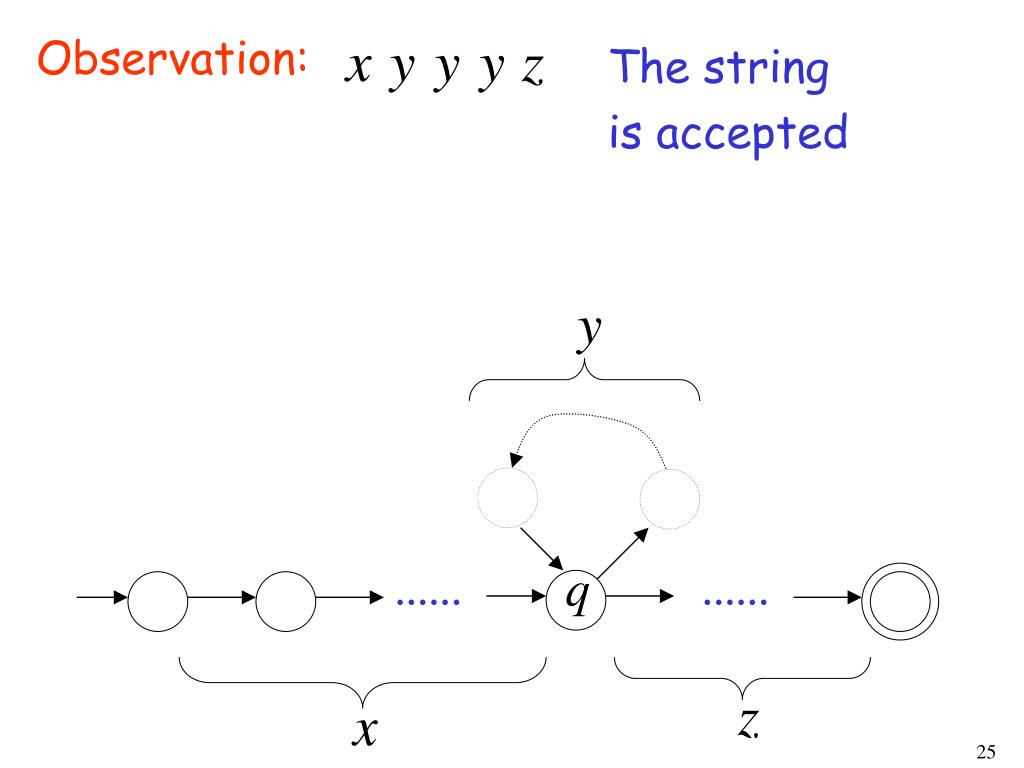 Observation: $x\ y\ y\ y\ z$ The string is accepted

$y$

...... $q$ ......

$x$

$z$

25